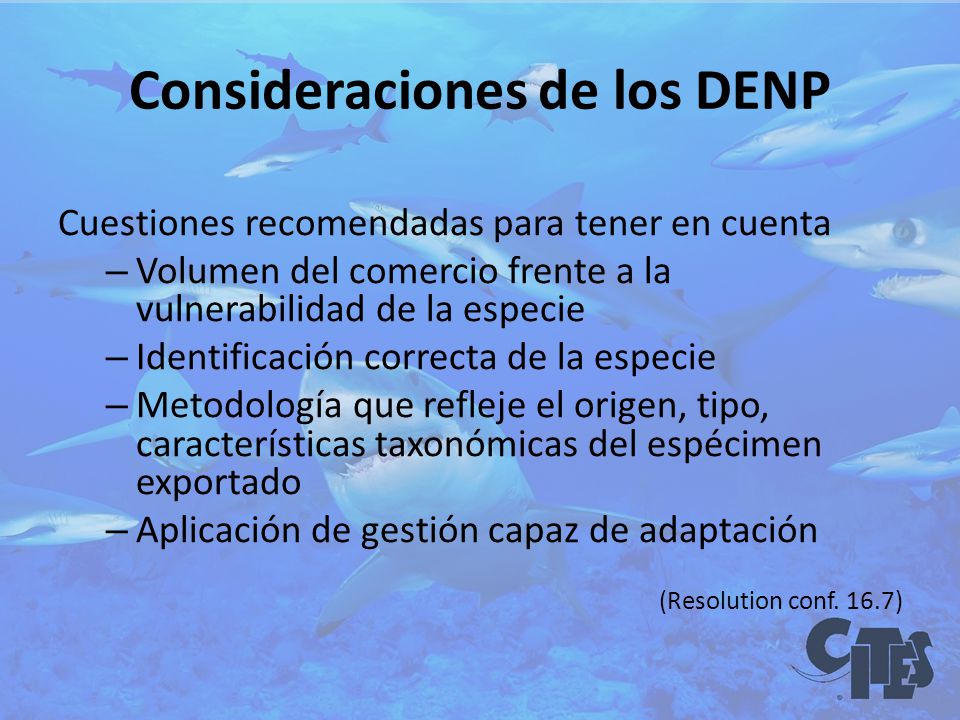 Consideraciones de los DENP

Cuestiones recomendadas para tener en cuenta

– Volumen del comercio frente a la vulnerabilidad de la especie

– Identificación correcta de la especie

– Metodología que refleje el origen, tipo, características taxonómicas del espécimen exportado

– Aplicación de gestión capaz de adaptación

(Resolution conf. 16.7)

CITES